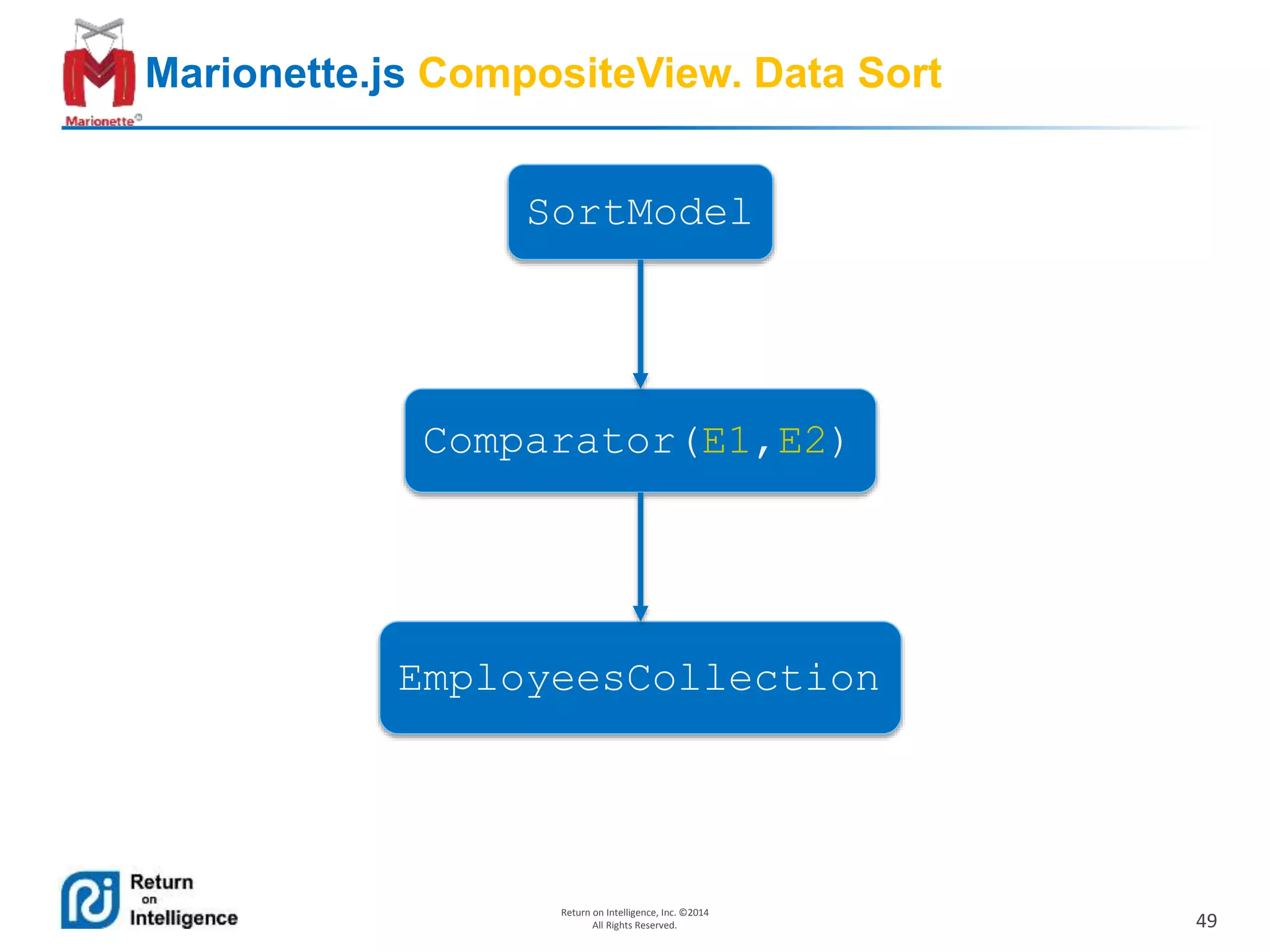 Marionette

Marionette.js CompositeView. Data Sort

SortModel

Comparator(E1,E2)

EmployeesCollection

Return on Intelligence

Return on Intelligence, Inc. ©2014
All Rights Reserved.

49